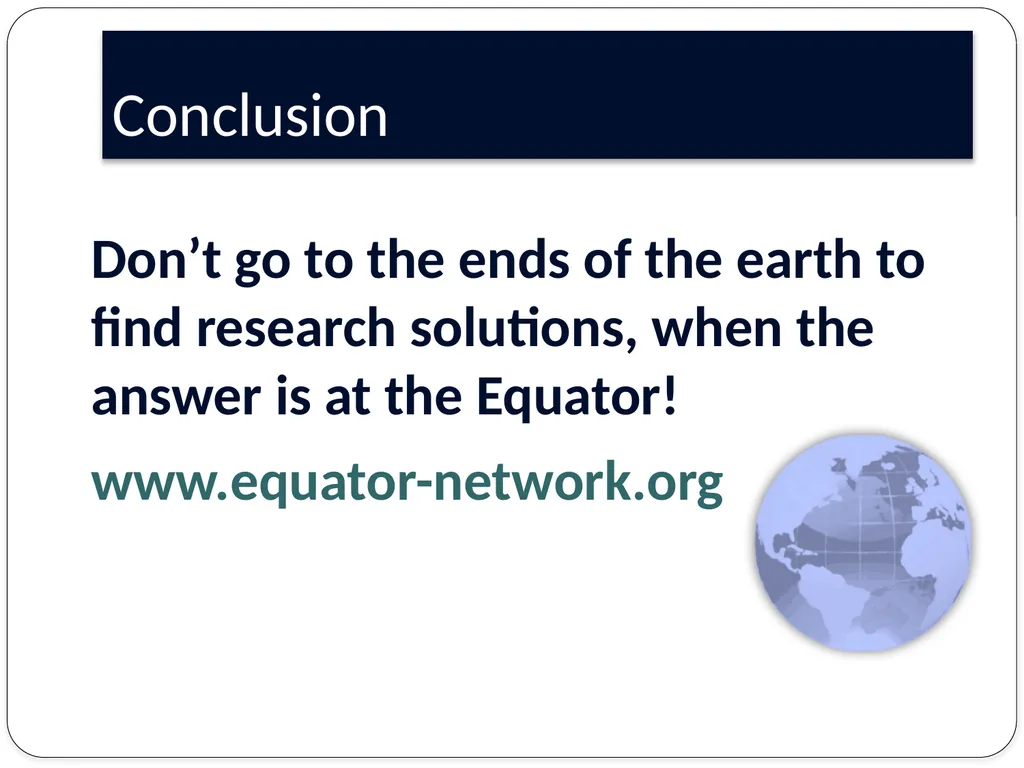 Conclusion

Don’t go to the ends of the earth to find research solutions, when the answer is at the Equator!

www.equator-network.org